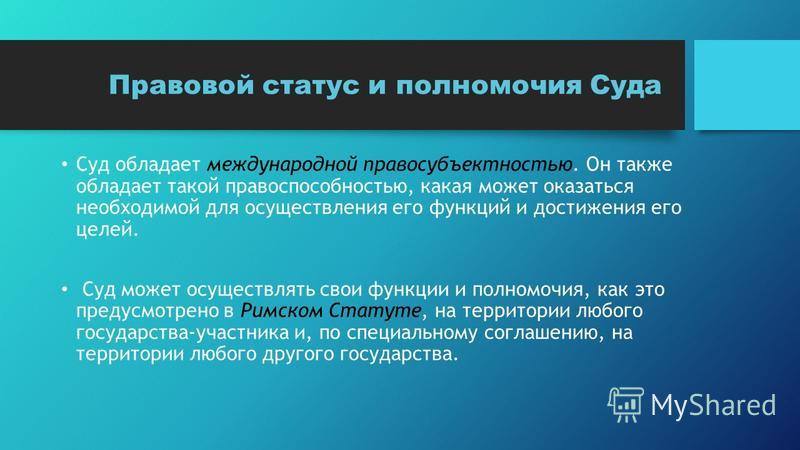 Правовой статус и полномочия Суда

• Суд обладает международной правосубъектностью. Он также обладает такой правоспособностью, какая может оказаться необходимой для осуществления его функций и достижения его целей.

• Суд может осуществлять свои функции и полномочия, как это предусмотрено в Римском Статуте, на территории любого государства-участника и, по специальному соглашению, на территории любого другого государства.

MyShared